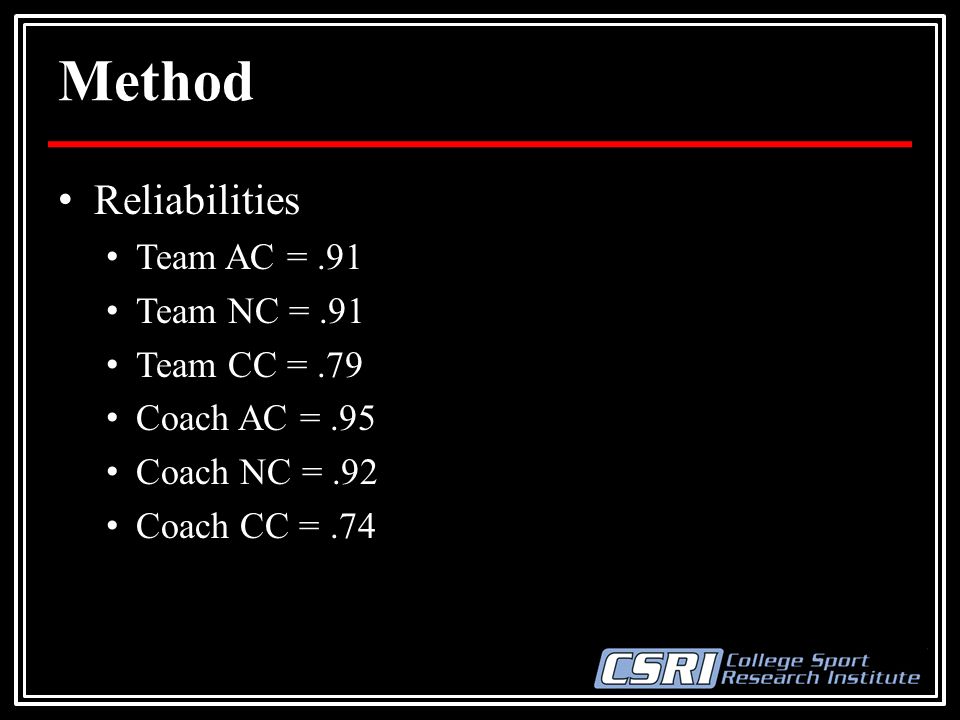 Method

• Reliabilities
  • Team AC = .91
  • Team NC = .91
  • Team CC = .79
  • Coach AC = .95
  • Coach NC = .92
  • Coach CC = .74

CSRI College Sport Research Institute